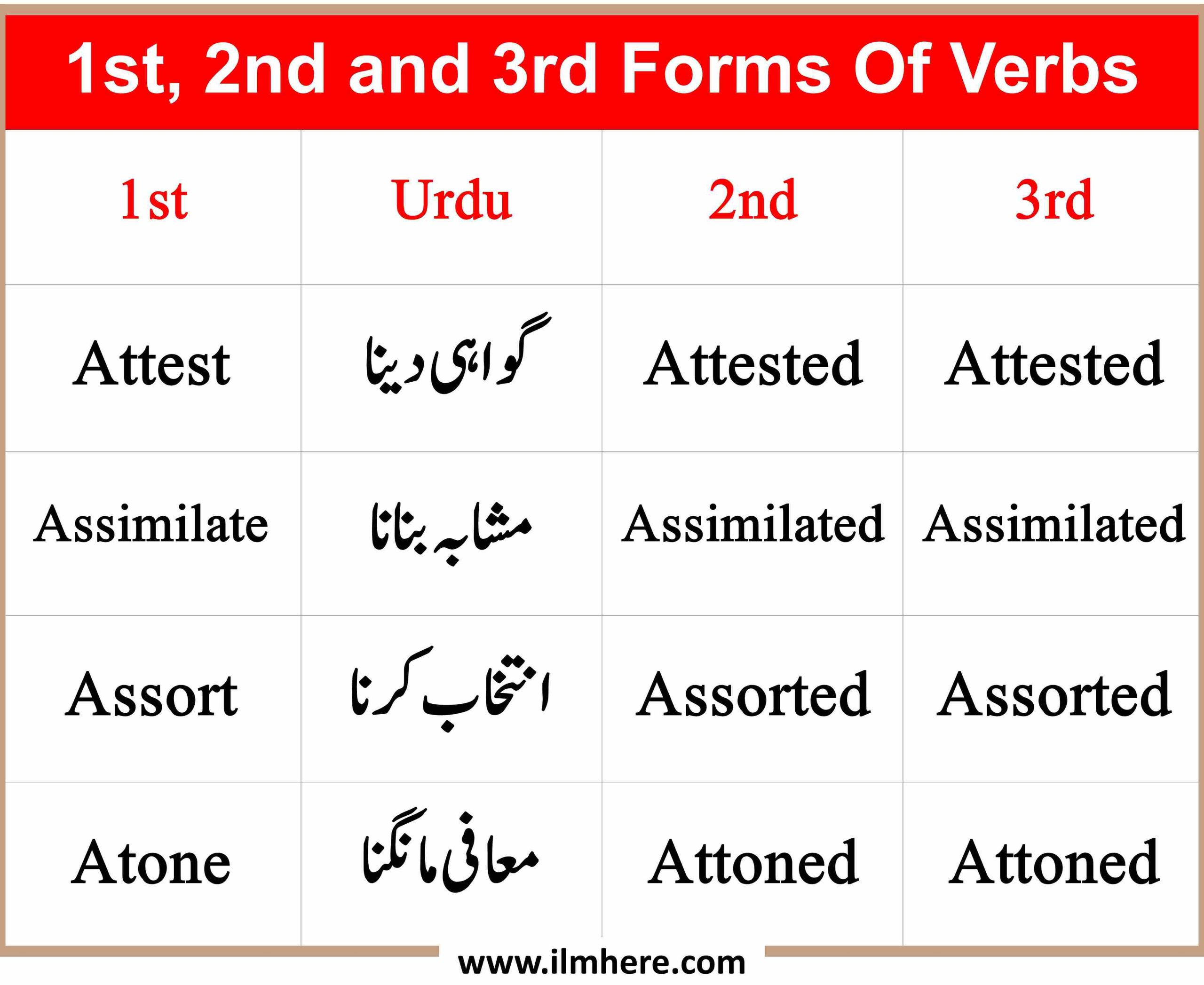 1st, 2nd and 3rd Forms Of Verbs

| 1st | Urdu | 2nd | 3rd |
|---|---|---|---|
| Attest | گواہی دینا | Attested | Attested |
| Assimilate | مشابہ بنانا | Assimilated | Assimilated |
| Assort | انتخاب کرنا | Assorted | Assorted |
| Atone | معافی مانگنا | Attoned | Attoned |

www.ilmhere.com